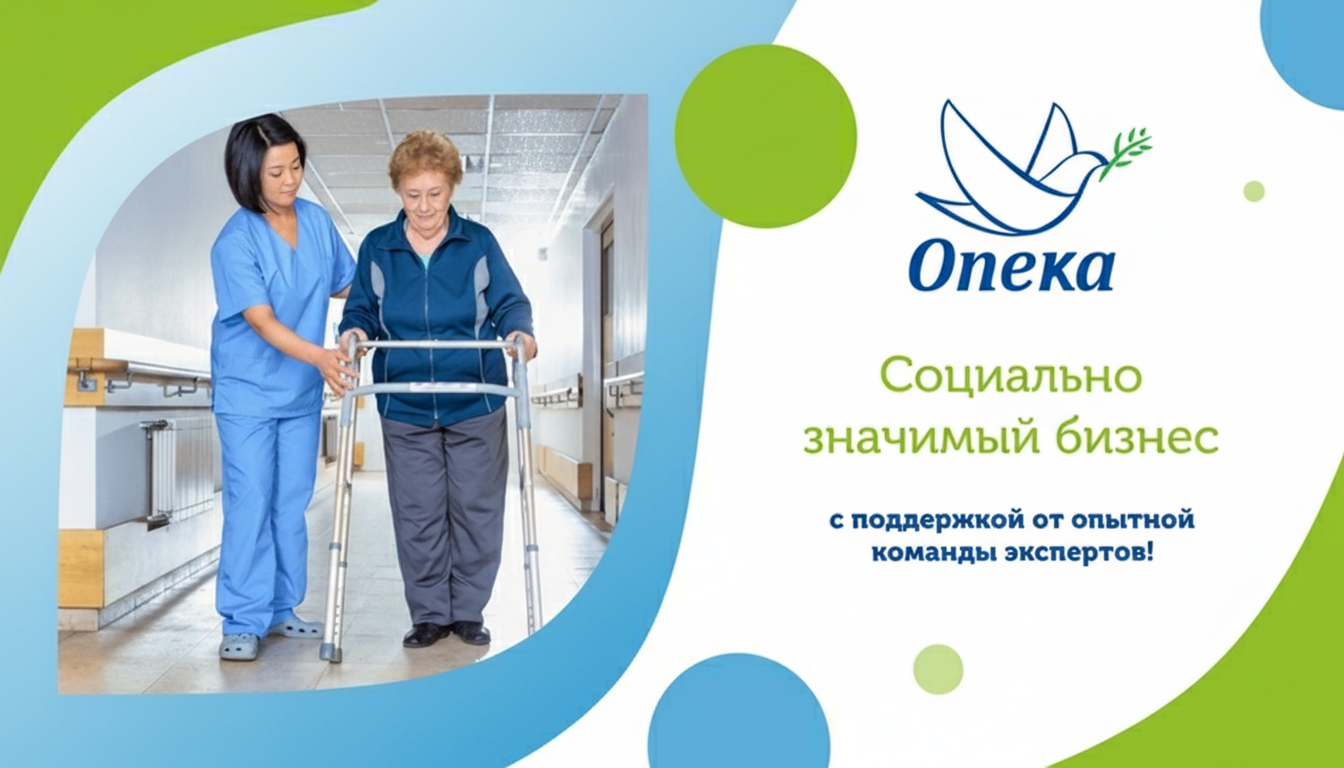 Опека

Социально значимый бизнес

с поддержкой от опытной команды экспертов!